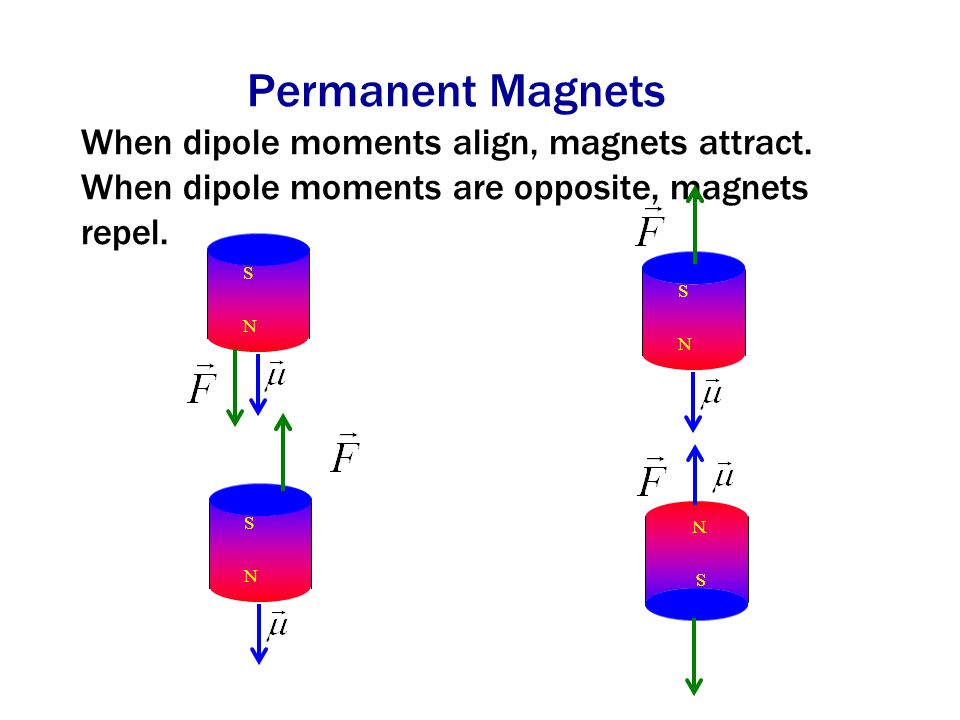 Permanent Magnets

When dipole moments align, magnets attract. When dipole moments are opposite, magnets repel.

S
N
$\vec{F}$
$\vec{\mu}$
$\vec{F}$
S
N
$\vec{\mu}$

$\vec{F}$
S
N
$\vec{\mu}$
$\vec{F}$
$\vec{\mu}$
N
S